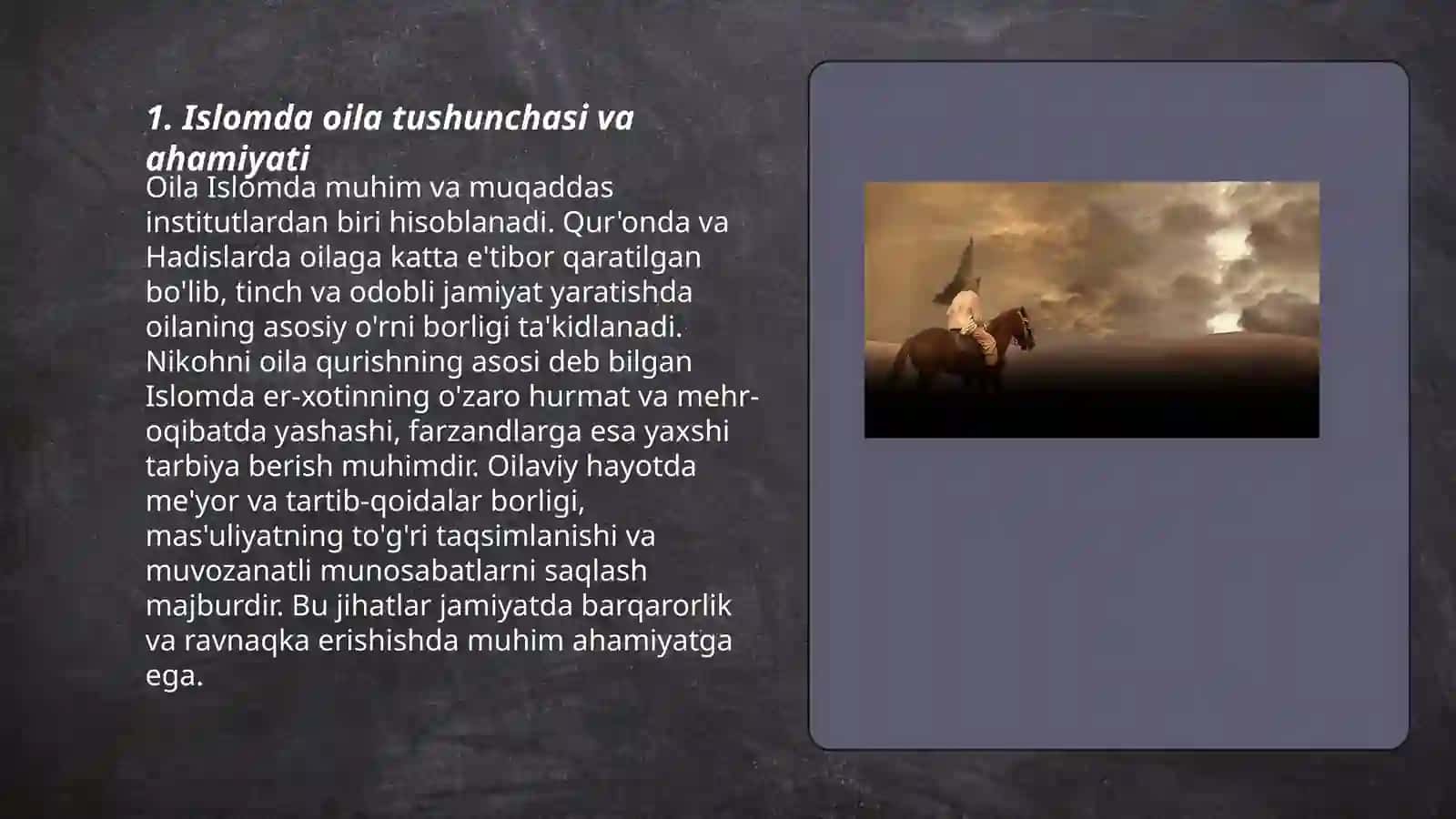 1. Islomda oila tushunchasi va ahamiyati

Oila Islomda muhim va muqaddas institutlardan biri hisoblanadi. Qur'onda va Hadislarda oilaga katta e'tibor qaratilgan bo'lib, tinch va odobli jamiyat yaratishda oilaning asosiy o'rni borligi ta'kidlanadi. Nikohni oila qurishning asosi deb bilgan Islomda er-xotinning o'zaro hurmat va mehr-oqibatda yashashi, farzandlarga esa yaxshi tarbiya berish muhimdir. Oilaviy hayotda me'yor va tartib-qoidalar borligi, mas'uliyatning to'g'ri taqsimlanishi va muvozanatli munosabatlarni saqlash majburdir. Bu jihatlar jamiyatda barqarorlik va ravnaqka erishishda muhim ahamiyatga ega.